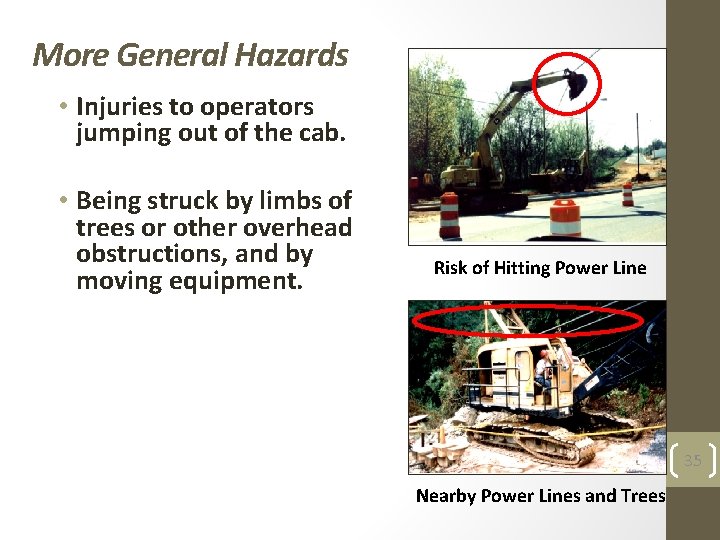 More General Hazards

• Injuries to operators jumping out of the cab.

• Being struck by limbs of trees or other overhead obstructions, and by moving equipment.

Risk of Hitting Power Line

Nearby Power Lines and Trees

35